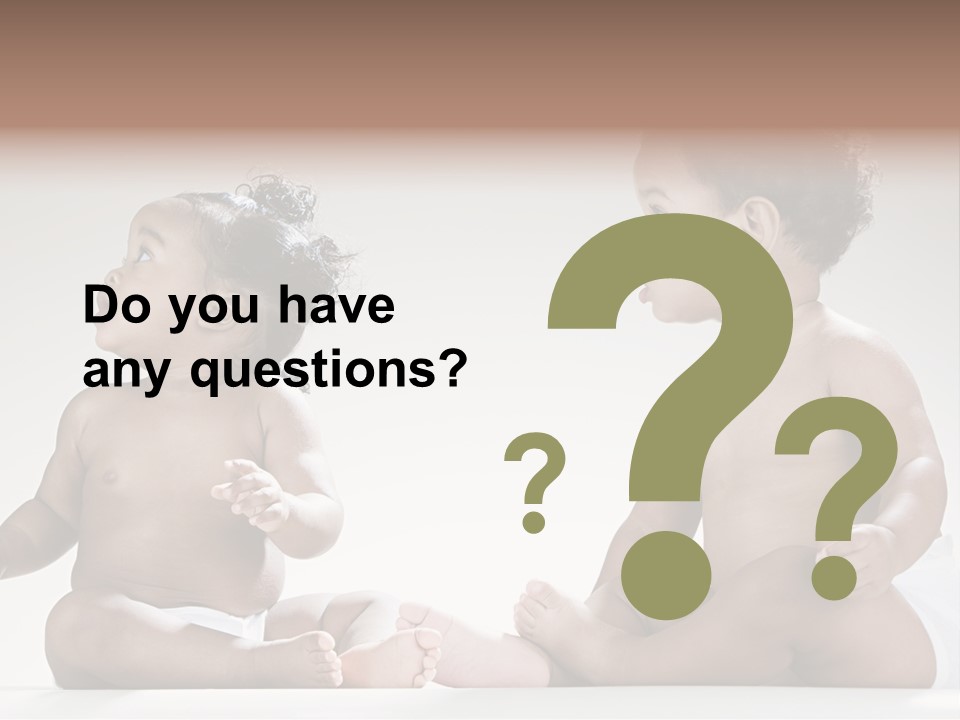 Do you have any questions?

? ? ?